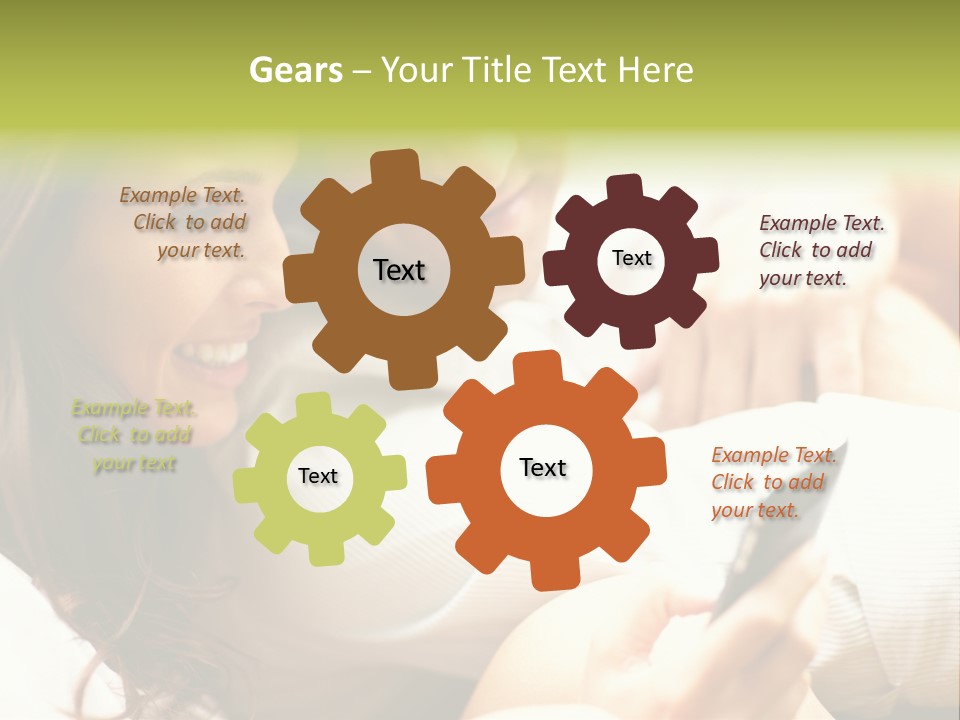 Gears – Your Title Text Here

Example Text. Click to add your text.

Text

Text

Example Text. Click to add your text.

Example Text. Click to add your text

Text

Text

Example Text. Click to add your text.